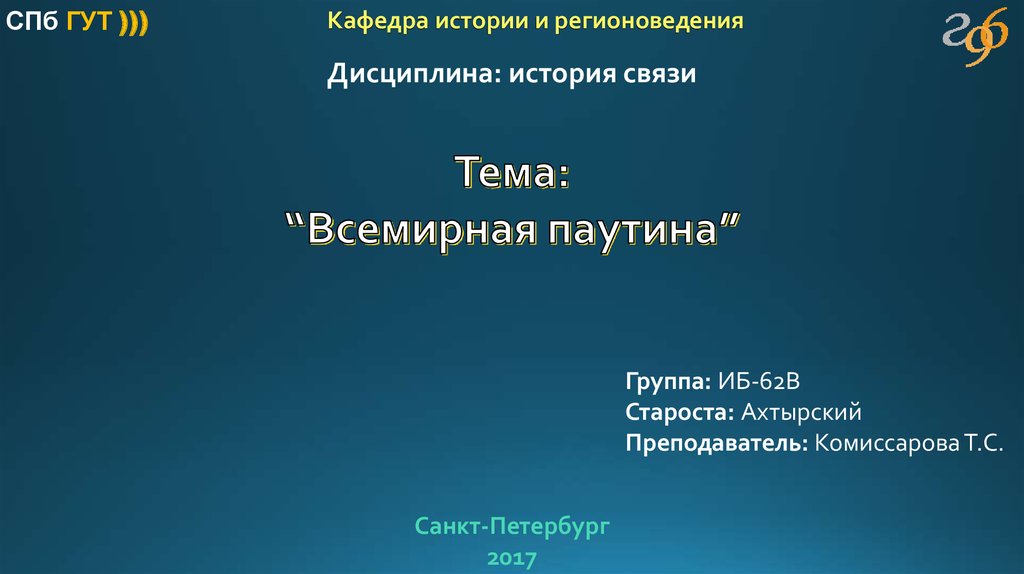 СПб ГУТ )))

Кафедра истории и регионоведения

Дисциплина: история связи

Тема:
“Всемирная паутина”

Группа: ИБ-62В
Староста: Ахтырский
Преподаватель: Комиссарова Т.С.

Санкт-Петербург
2017